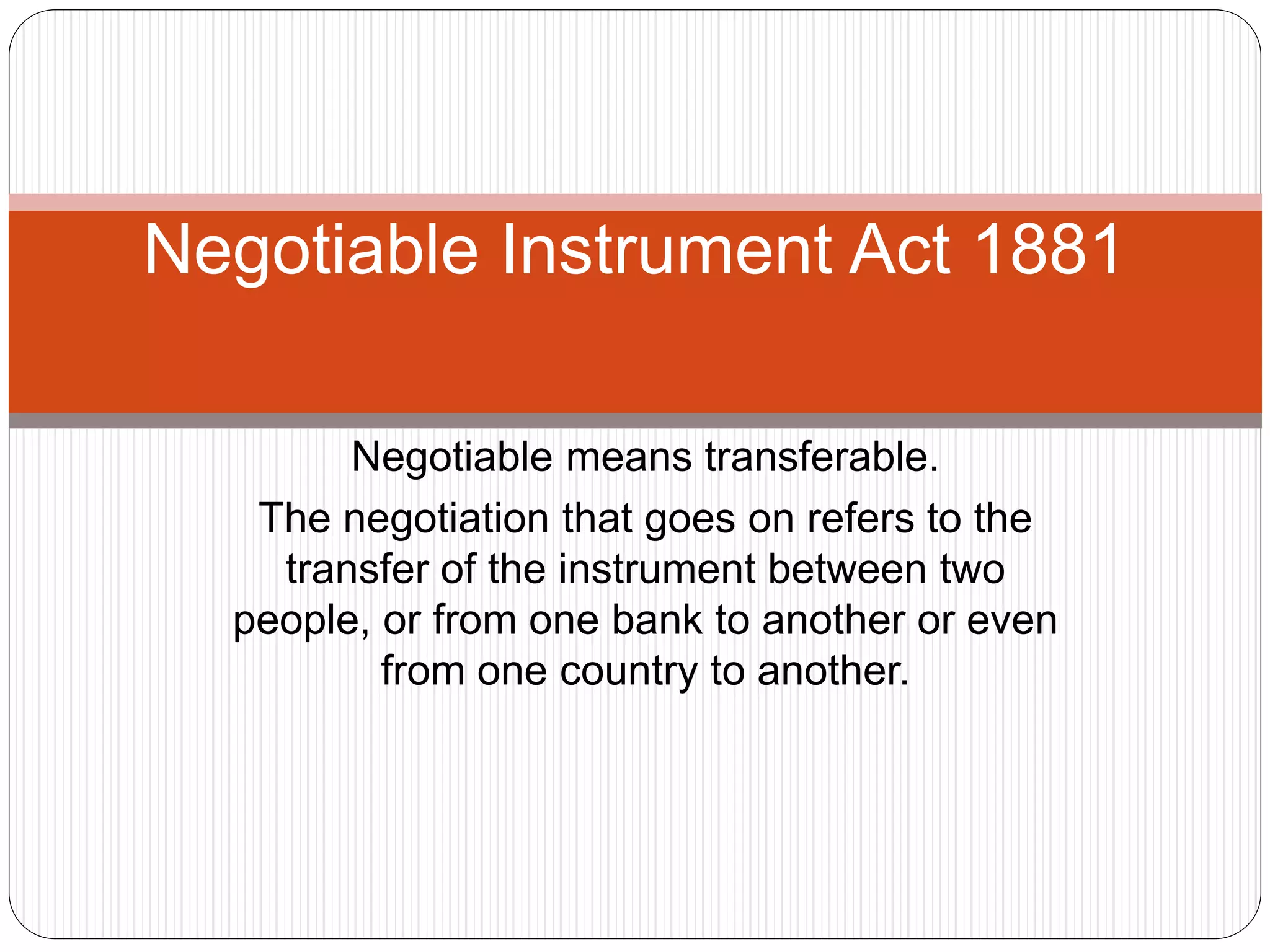 Negotiable Instrument Act 1881

Negotiable means transferable.

The negotiation that goes on refers to the transfer of the instrument between two people, or from one bank to another or even from one country to another.